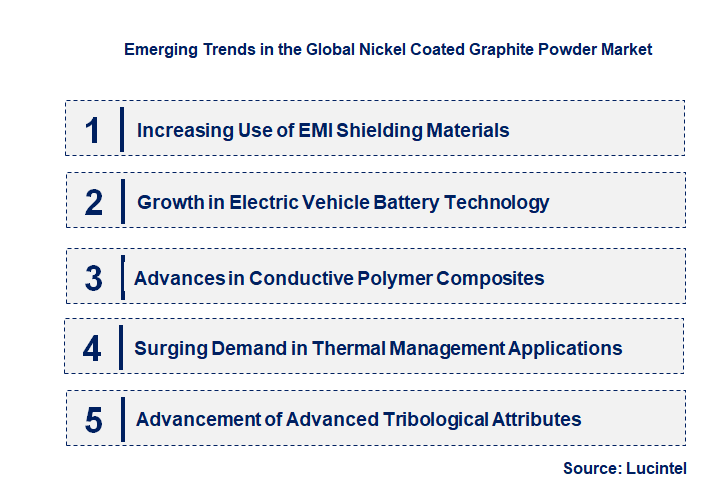 Emerging Trends in the Global Nickel Coated Graphite Powder Market

1 Increasing Use of EMI Shielding Materials

2 Growth in Electric Vehicle Battery Technology

3 Advances in Conductive Polymer Composites

4 Surging Demand in Thermal Management Applications

5 Advancement of Advanced Tribological Attributes

Source: Lucintel